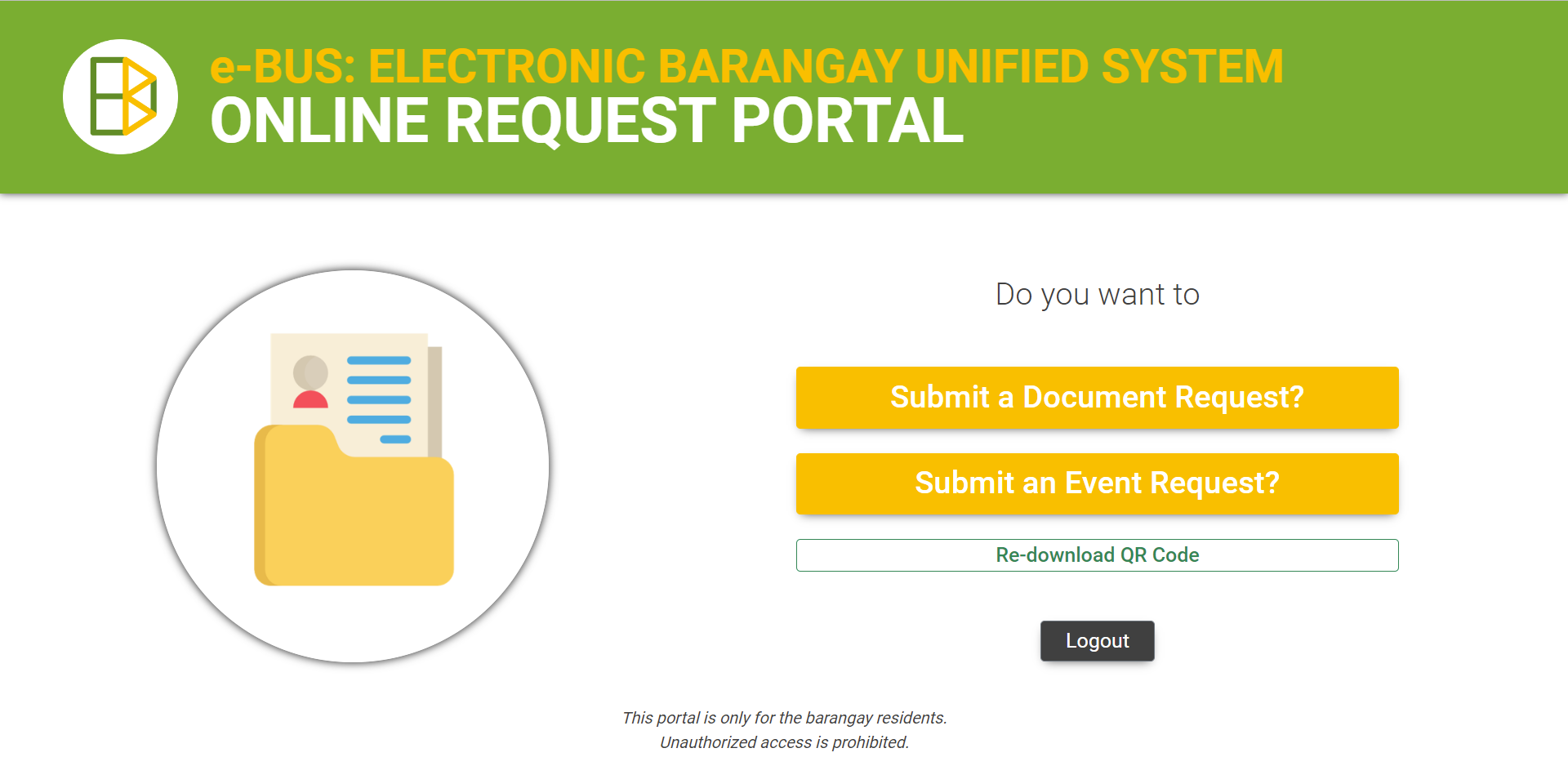 e-BUS: ELECTRONIC BARANGAY UNIFIED SYSTEM
ONLINE REQUEST PORTAL

Do you want to

Submit a Document Request?

Submit an Event Request?

Re-download QR Code

Logout

This portal is only for the barangay residents.
Unauthorized access is prohibited.